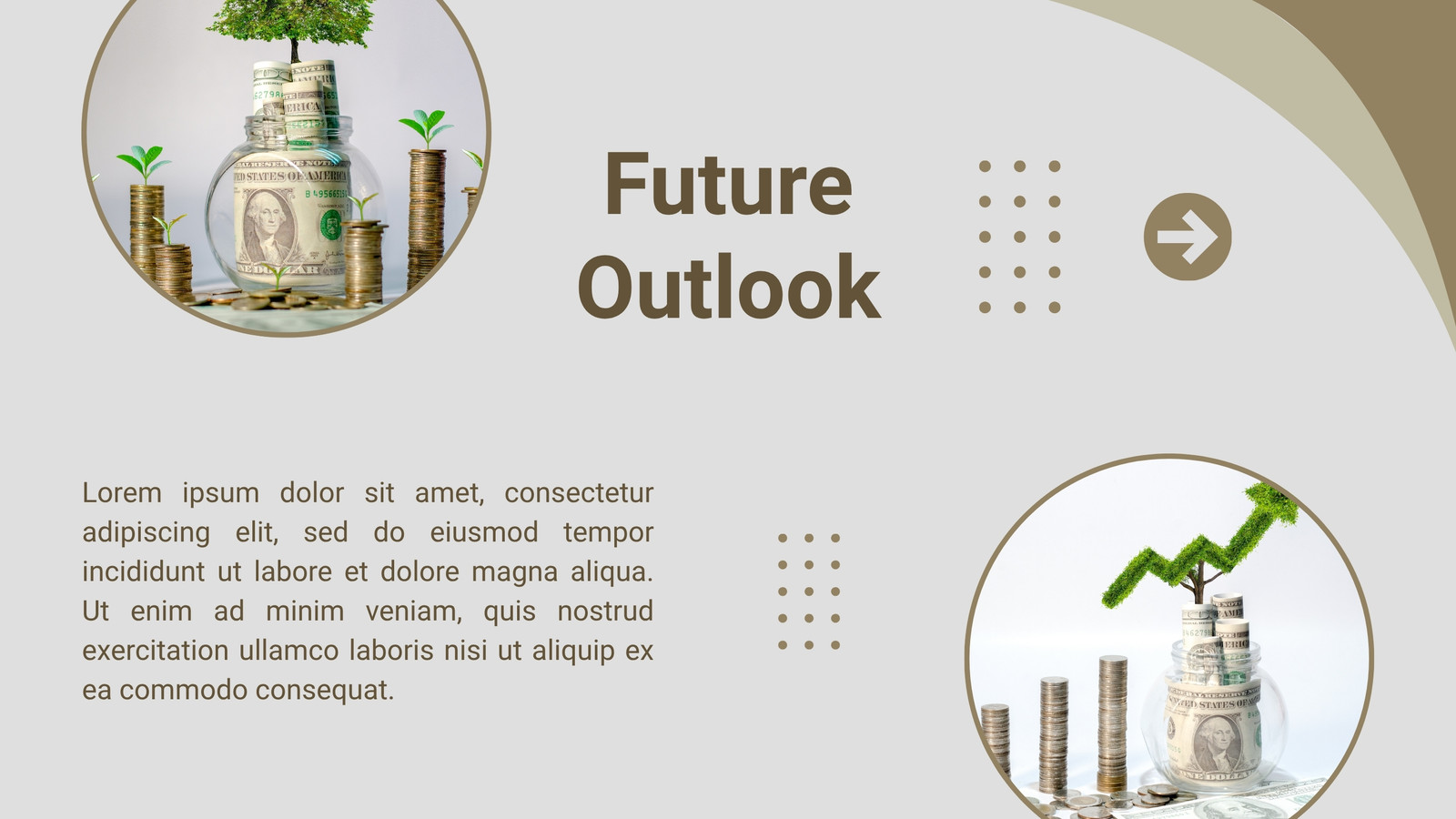 Future Outlook

Lorem ipsum dolor sit amet, consectetur adipiscing elit, sed do eiusmod tempor incididunt ut labore et dolore magna aliqua. Ut enim ad minim veniam, quis nostrud exercitation ullamco laboris nisi ut aliquip ex ea commodo consequat.